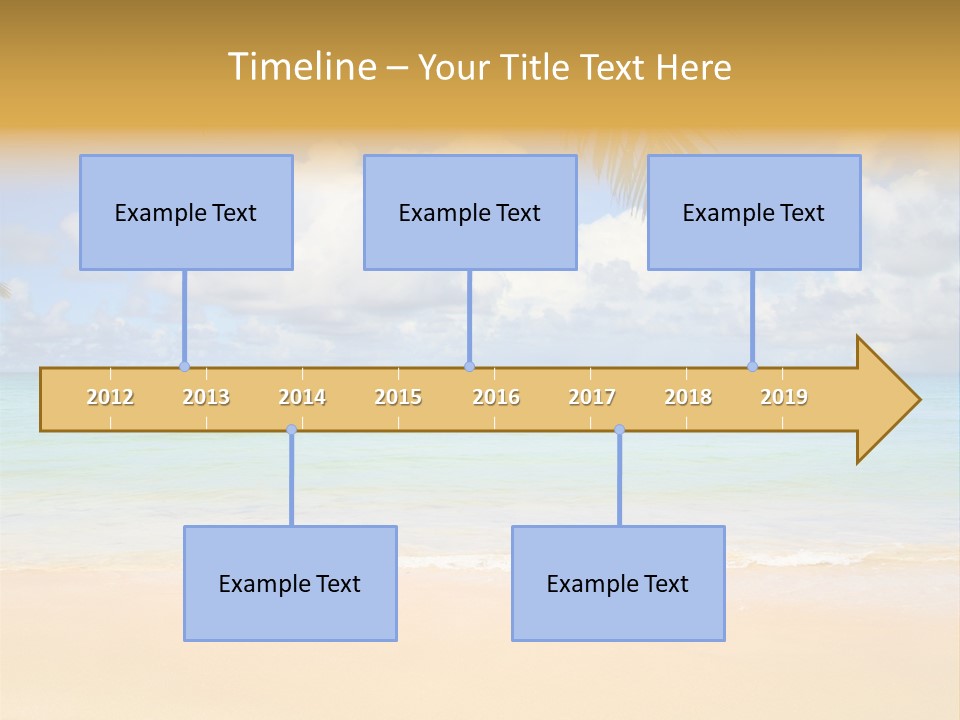 Timeline – Your Title Text Here

Example Text

Example Text

Example Text

2012 2013 2014 2015 2016 2017 2018 2019

Example Text

Example Text